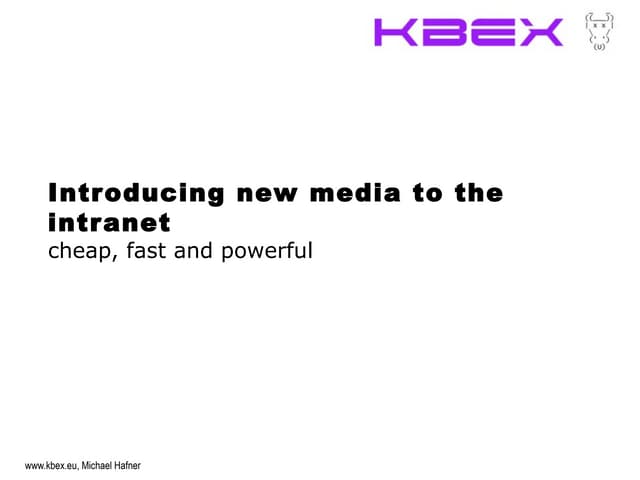 KBEX

Introducing new media to the intranet
cheap, fast and powerful

www.kbex.eu, Michael Hafner